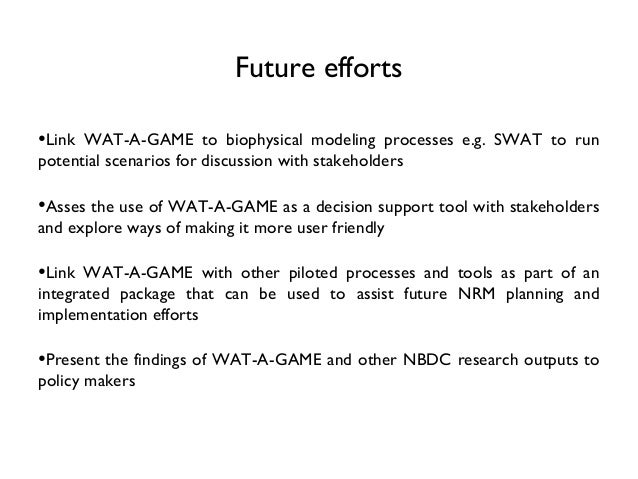 Future efforts

•Link WAT-A-GAME to biophysical modeling processes e.g. SWAT to run potential scenarios for discussion with stakeholders

•Asses the use of WAT-A-GAME as a decision support tool with stakeholders and explore ways of making it more user friendly

•Link WAT-A-GAME with other piloted processes and tools as part of an integrated package that can be used to assist future NRM planning and implementation efforts

•Present the findings of WAT-A-GAME and other NBDC research outputs to policy makers